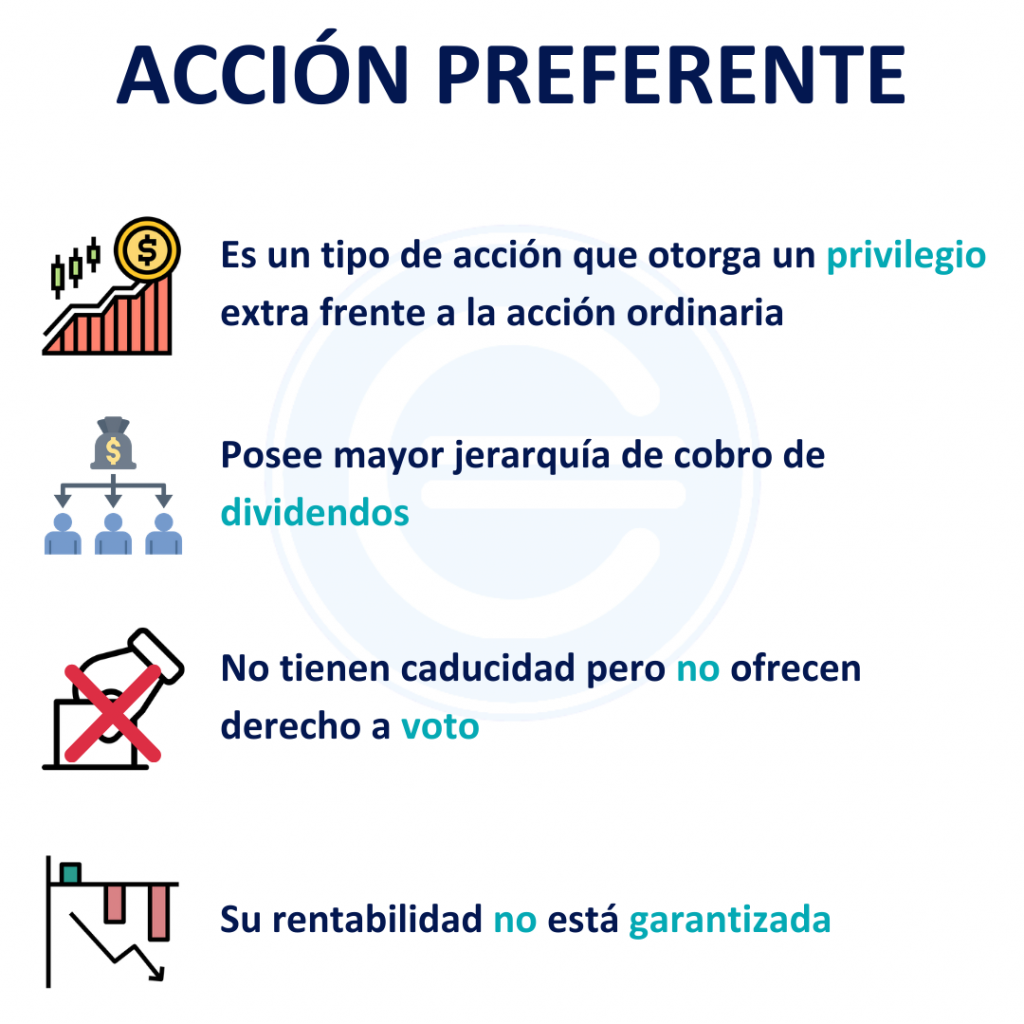 ACCIÓN PREFERENTE

Es un tipo de acción que otorga un privilegio extra frente a la acción ordinaria

Posee mayor jerarquía de cobro de dividendos

No tienen caducidad pero no ofrecen derecho a voto

Su rentabilidad no está garantizada